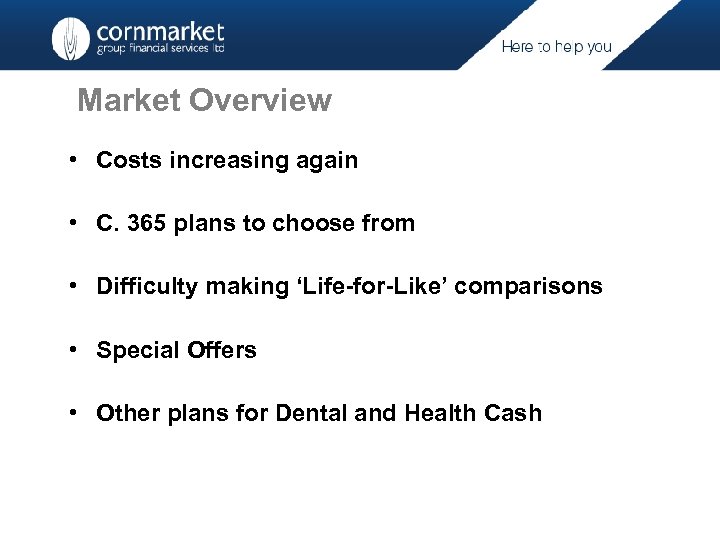 cornmarket
group financial services ltd

Here to help you

Market Overview

• Costs increasing again

• C. 365 plans to choose from

• Difficulty making ‘Life-for-Like’ comparisons

• Special Offers

• Other plans for Dental and Health Cash